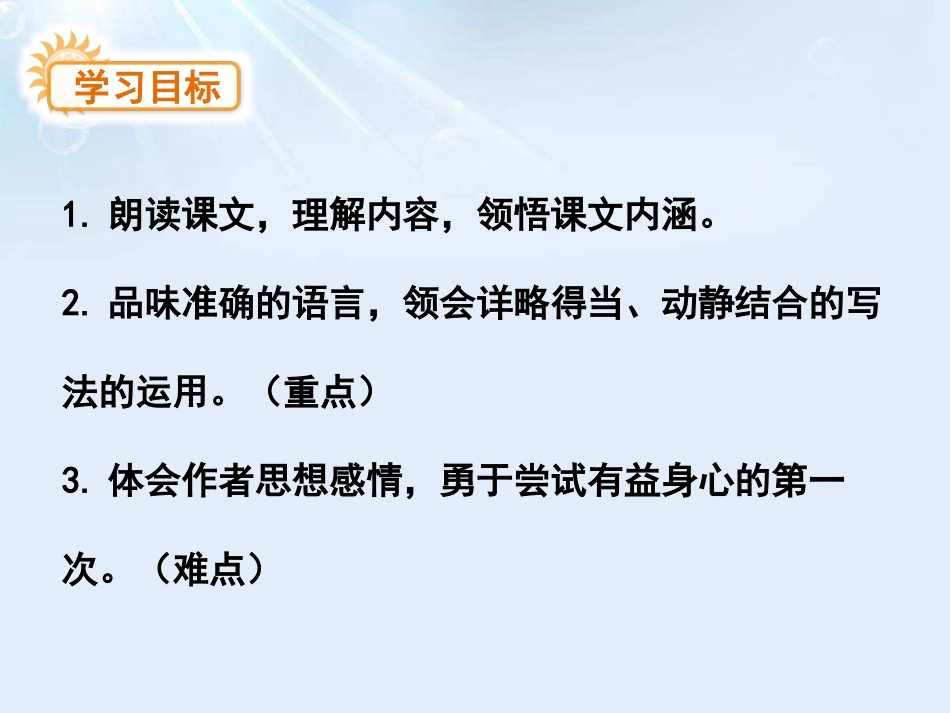 学习目标

1. 朗读课文，理解内容，领悟课文内涵。

2. 品味准确的语言，领会详略得当、动静结合的写法的运用。（重点）

3. 体会作者思想感情，勇于尝试有益身心的第一次。（难点）